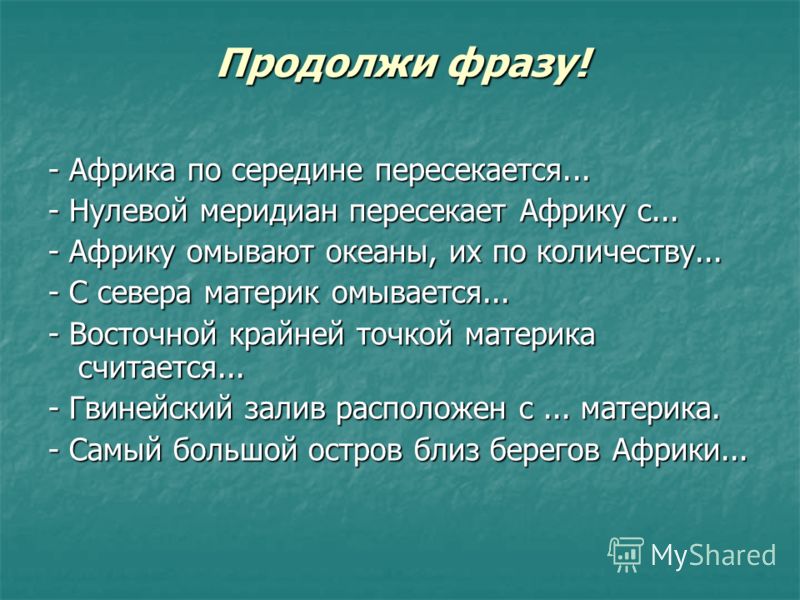 Продолжи фразу!

- Африка по середине пересекается...
- Нулевой меридиан пересекает Африку с...
- Африку омывают океаны, их по количеству...
- С севера материк омывается...
- Восточной крайней точкой материка считается...
- Гвинейский залив расположен с ... материка.
- Самый большой остров близ берегов Африки...

MyShared